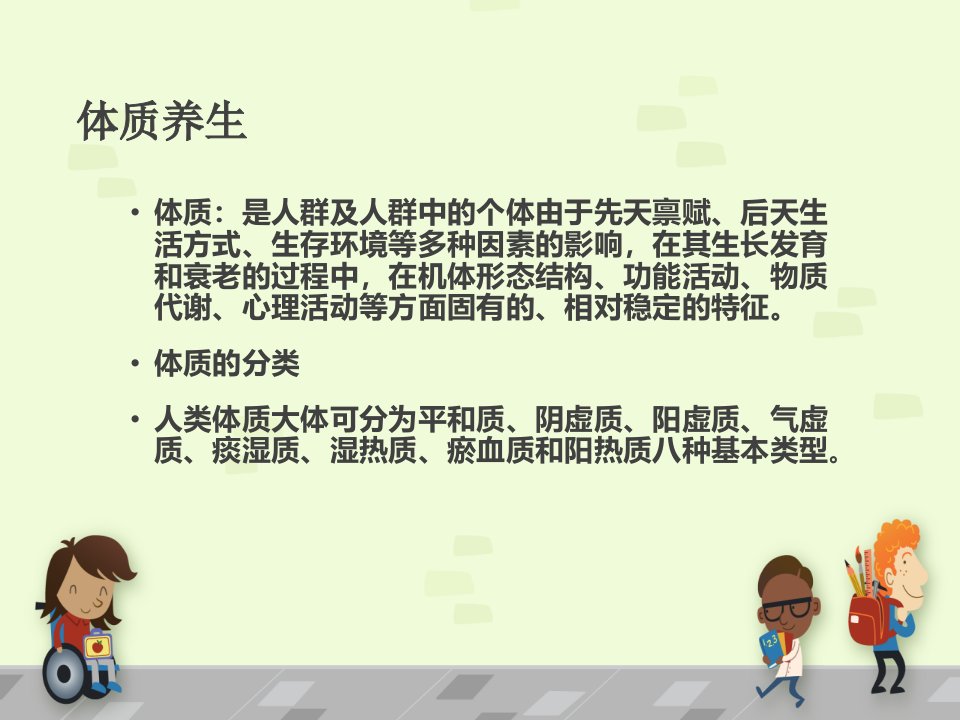 体质养生

• 体质：是人群及人群中的个体由于先天禀赋、后天生活方式、生存环境等多种因素的影响，在其生长发育和衰老的过程中，在机体形态结构、功能活动、物质代谢、心理活动等方面固有的、相对稳定的特征。

• 体质的分类

• 人类体质大体可分为平和质、阴虚质、阳虚质、气虚质、痰湿质、湿热质、瘀血质和阳热质八种基本类型。